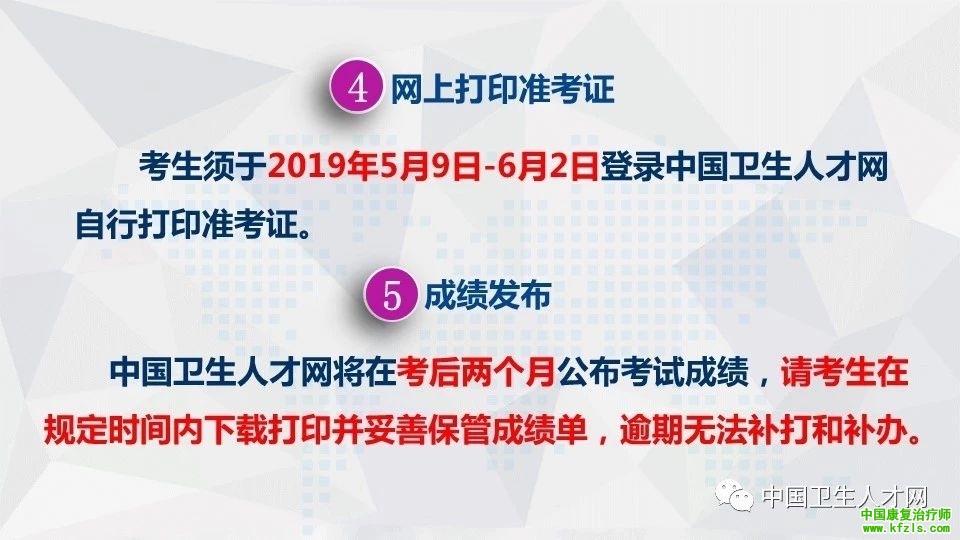 4 网上打印准考证

考生须于2019年5月9日-6月2日登录中国卫生人才网自行打印准考证。

5 成绩发布

中国卫生人才网将在考后两个月公布考试成绩，请考生在规定时间内下载打印并妥善保管成绩单，逾期无法补打和补办。

中国卫生人才网

中国康复治疗师
www.kfzls.com